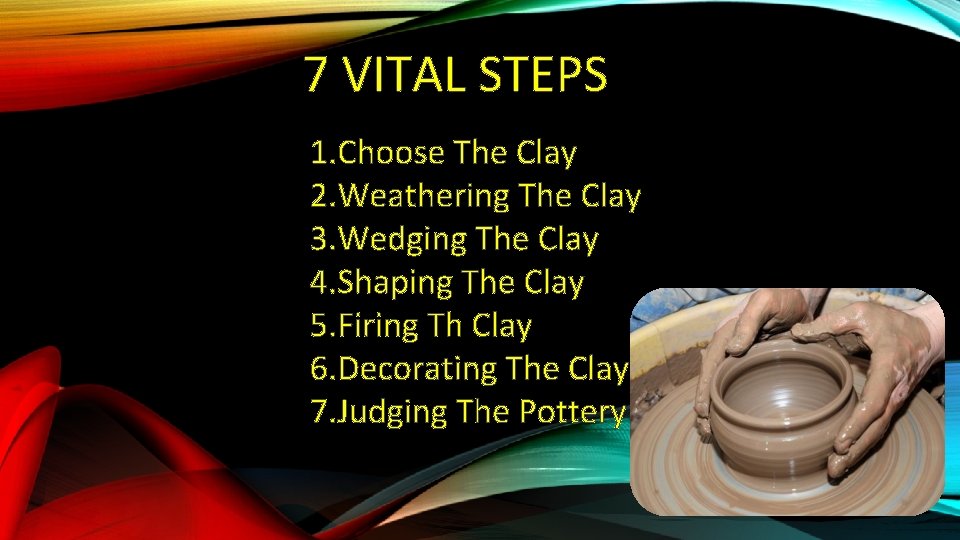 7 VITAL STEPS

1.Choose The Clay
2.Weathering The Clay
3.Wedging The Clay
4.Shaping The Clay
5.Firing Th Clay
6.Decorating The Clay
7.Judging The Pottery